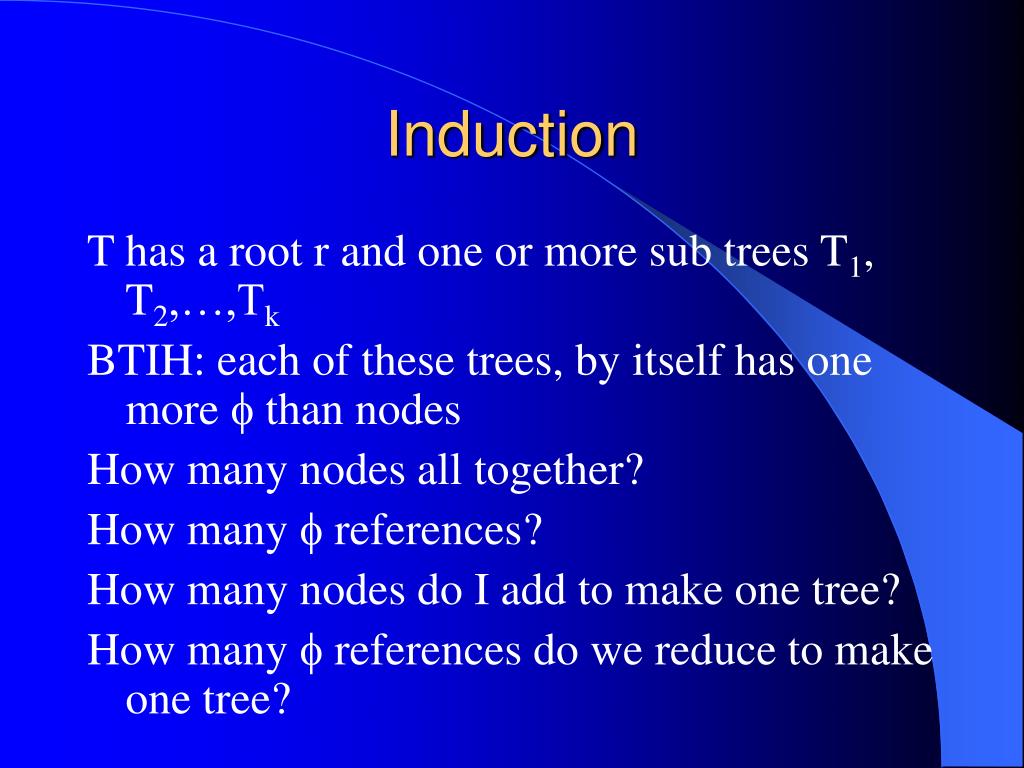 Induction

T has a root r and one or more sub trees $T_1$, $T_2$,…,$T_k$

BTIH: each of these trees, by itself has one more $\phi$ than nodes

How many nodes all together?

How many $\phi$ references?

How many nodes do I add to make one tree?

How many $\phi$ references do we reduce to make one tree?